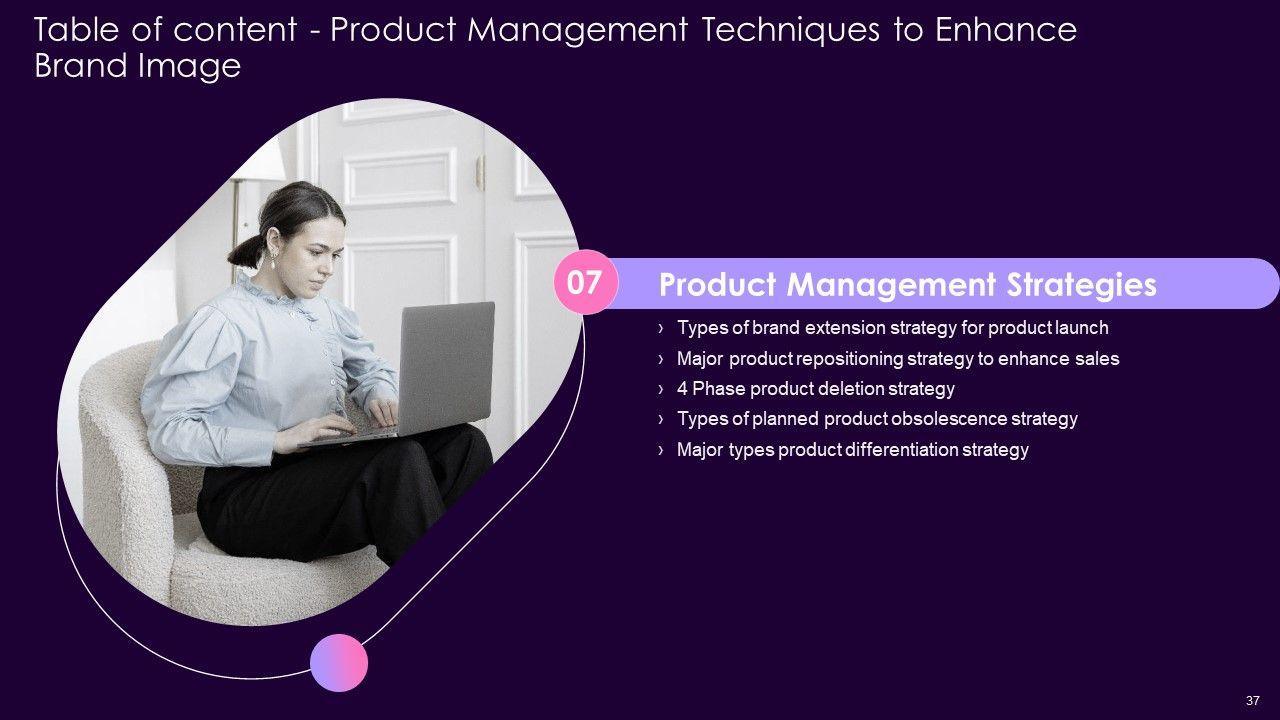 Table of content - Product Management Techniques to Enhance Brand Image

07

Product Management Strategies

› Types of brand extension strategy for product launch
› Major product repositioning strategy to enhance sales
› 4 Phase product deletion strategy
› Types of planned product obsolescence strategy
› Major types product differentiation strategy

37